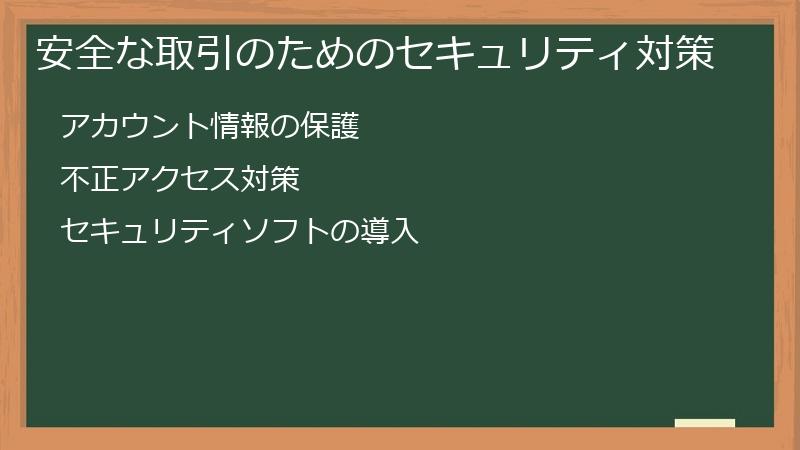 安全な取引のためのセキュリティ対策

アカウント情報の保護

不正アクセス対策

セキュリティソフトの導入